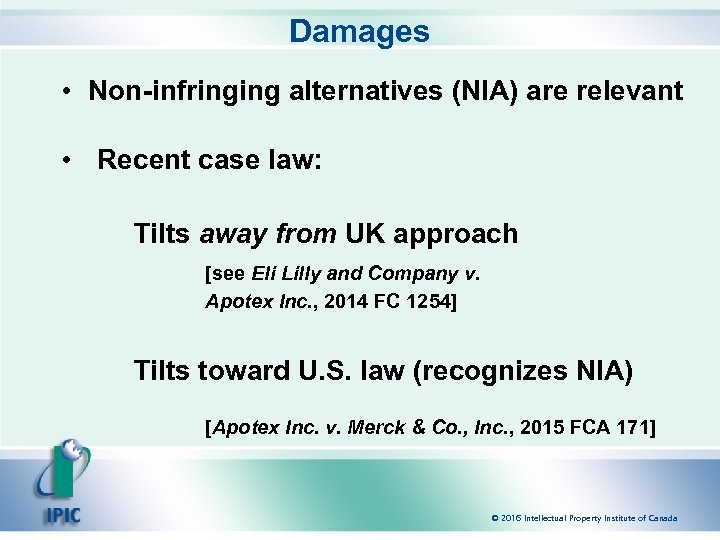 Damages

• Non-infringing alternatives (NIA) are relevant

• Recent case law:

Tilts away from UK approach

[see Eli Lilly and Company v. Apotex Inc., 2014 FC 1254]

Tilts toward U.S. law (recognizes NIA)

[Apotex Inc. v. Merck & Co., Inc., 2015 FCA 171]

IPIC

© 2016 Intellectual Property Institute of Canada